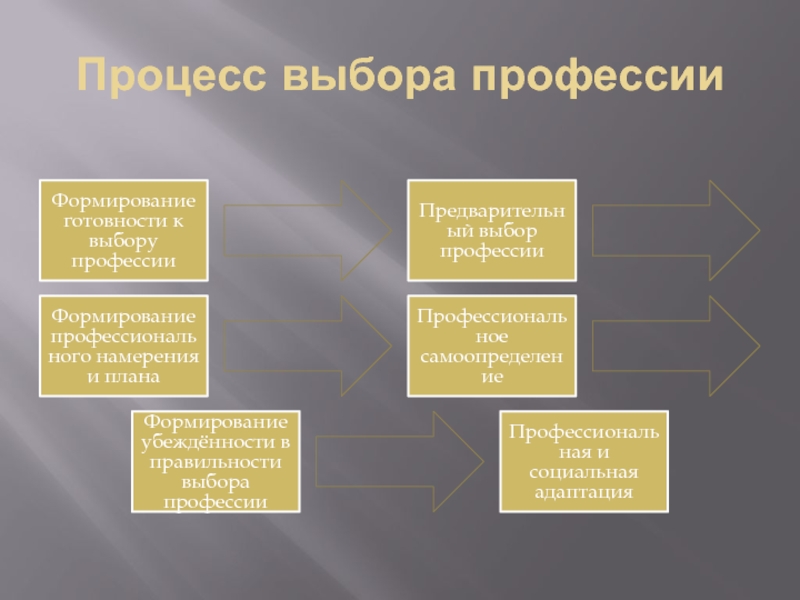 Процесс выбора профессии

Формирование готовности к выбору профессии

Предварительный выбор профессии

Формирование профессионального намерения и плана

Профессиональное самоопределение

Формирование убеждённости в правильности выбора профессии

Профессиональная и социальная адаптация